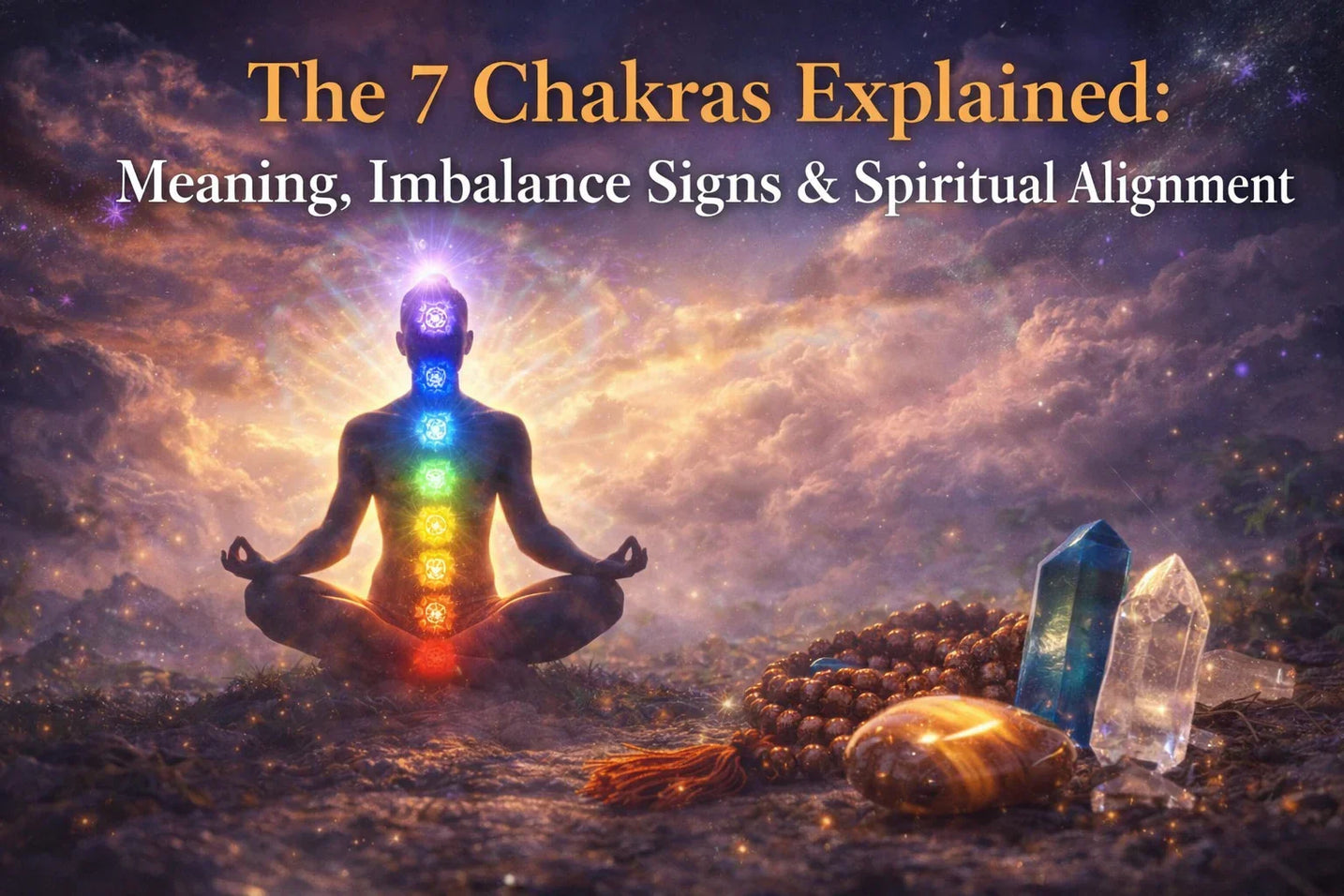 The 7 Chakras Explained:
Meaning, Imbalance Signs & Spiritual Alignment